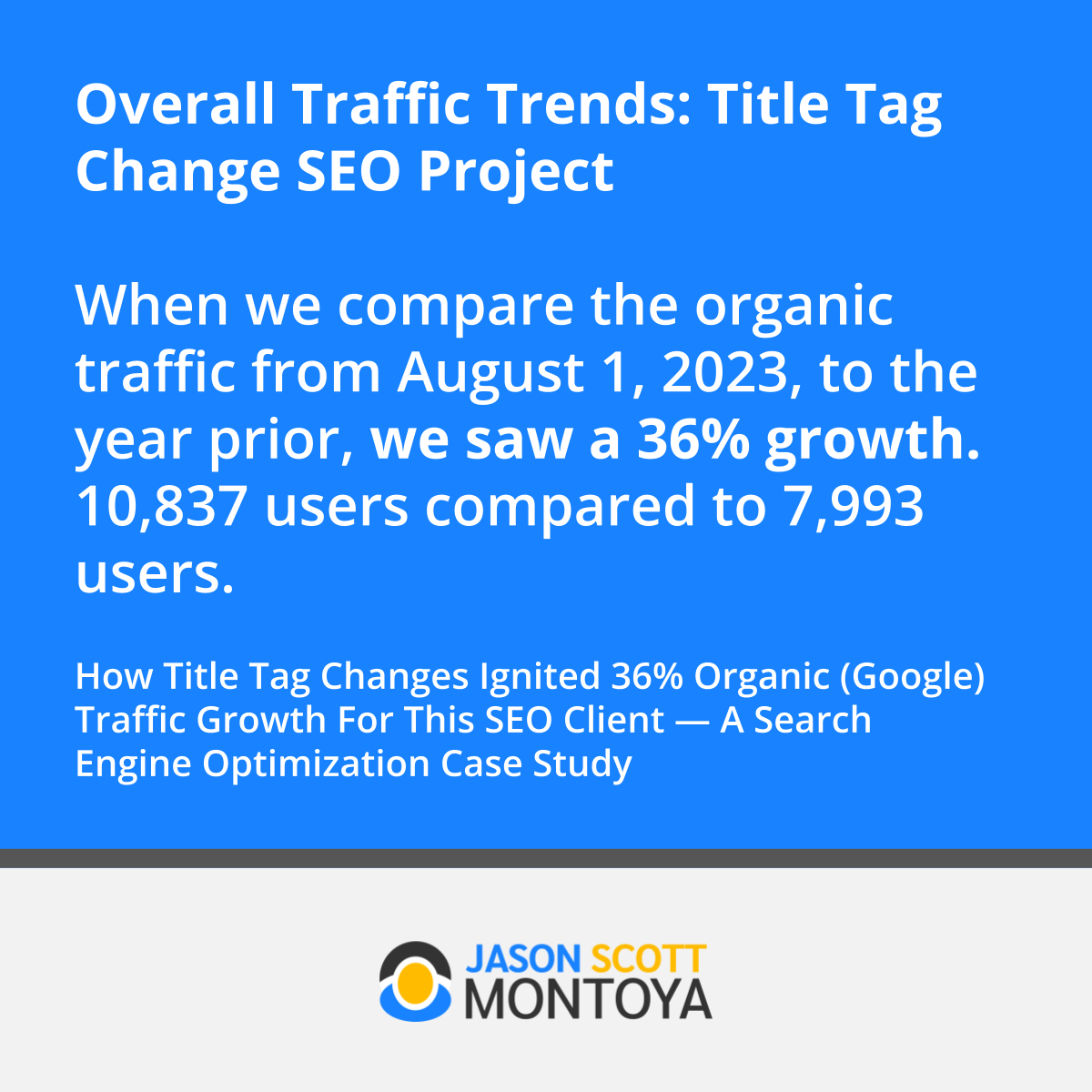 Overall Traffic Trends: Title Tag Change SEO Project

When we compare the organic traffic from August 1, 2023, to the year prior, we saw a 36% growth. 10,837 users compared to 7,993 users.

How Title Tag Changes Ignited 36% Organic (Google) Traffic Growth For This SEO Client — A Search Engine Optimization Case Study

JASON SCOTT
MONTOYA